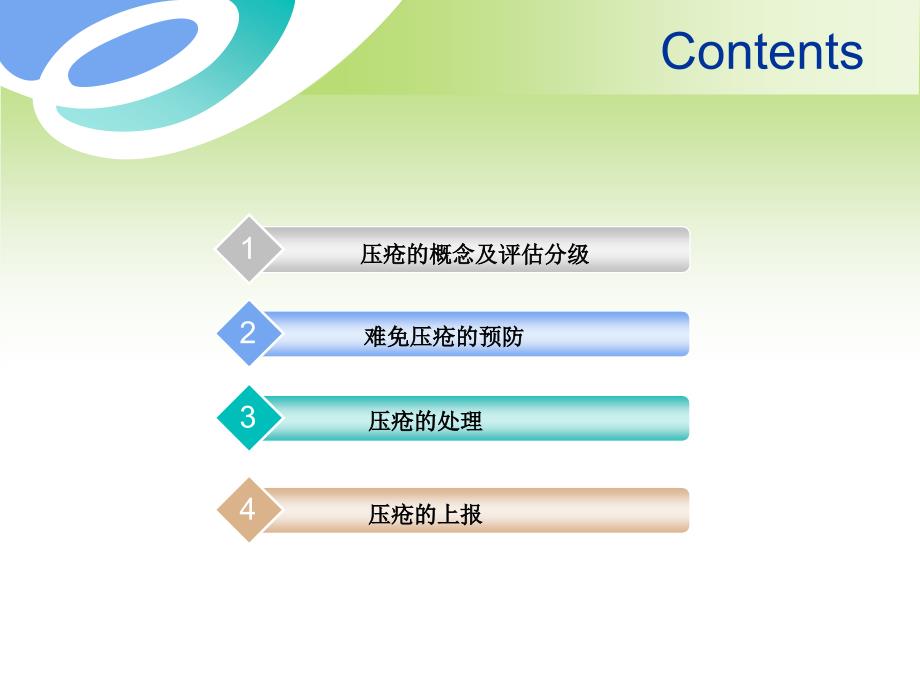 Contents

1 压疮的概念及评估分级

2 难免压疮的预防

3 压疮的处理

4 压疮的上报